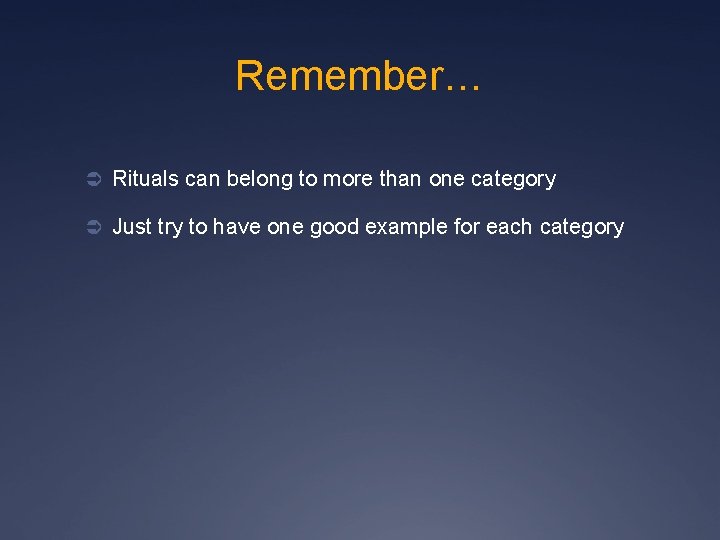 Remember…

➲ Rituals can belong to more than one category

➲ Just try to have one good example for each category